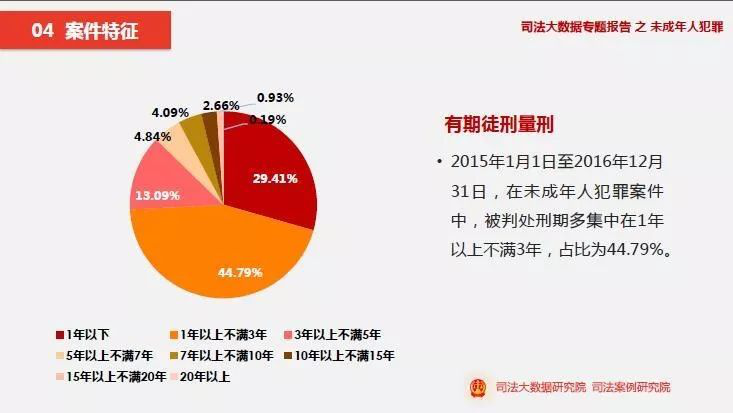 04 案件特征

司法大数据专题报告 之 未成年人犯罪

0.93%
2.66%
4.09%
0.19%
4.84%
29.41%
13.09%
44.79%

1年以下
1年以上不满3年
3年以上不满5年
5年以上不满7年
7年以上不满10年
10年以上不满15年
15年以上不满20年
20年以上

有期徒刑量刑

• 2015年1月1日至2016年12月31日，在未成年人犯罪案件中，被判处刑期多集中在1年以上不满3年，占比为44.79%。

司法大数据研究院 司法案例研究院